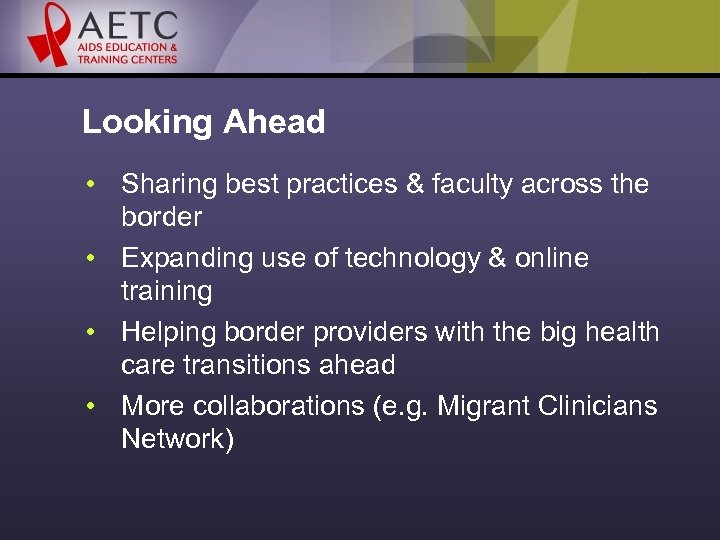 AETC
AIDS EDUCATION & TRAINING CENTERS

Looking Ahead

• Sharing best practices & faculty across the border
• Expanding use of technology & online training
• Helping border providers with the big health care transitions ahead
• More collaborations (e.g. Migrant Clinicians Network)